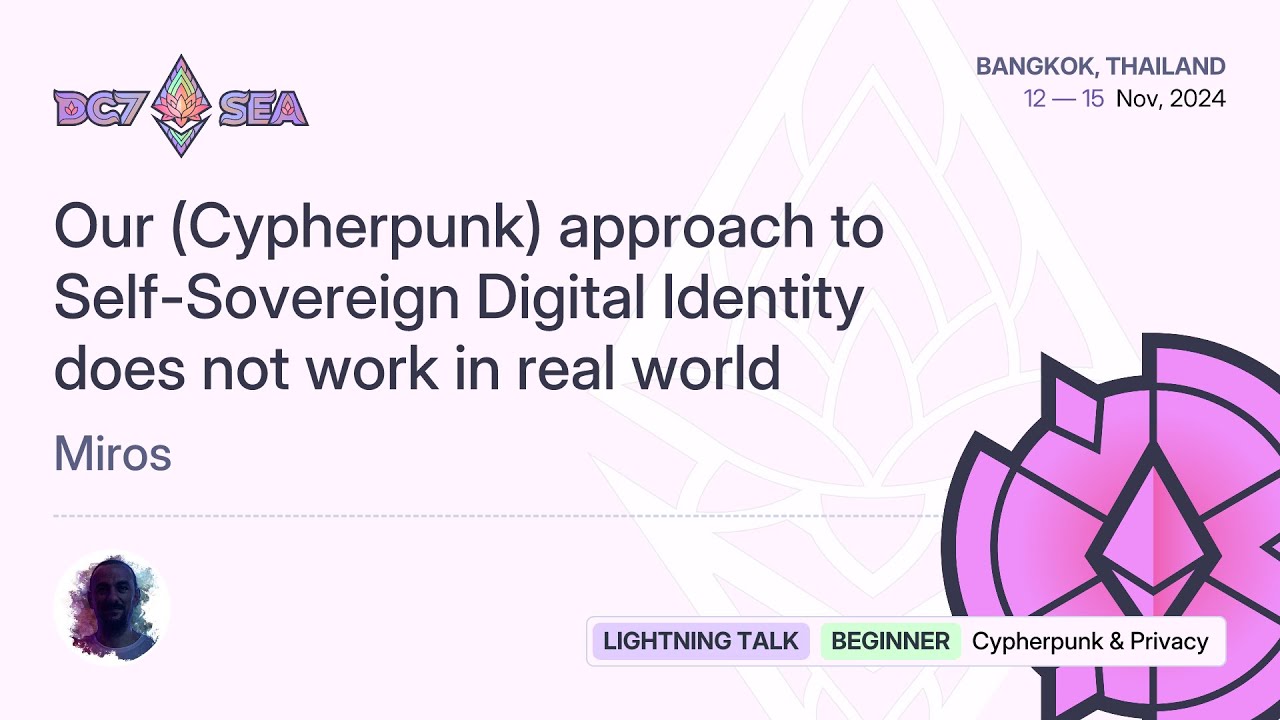 DC7 SEA

BANGKOK, THAILAND
12 — 15 Nov, 2024

Our (Cypherpunk) approach to Self-Sovereign Digital Identity does not work in real world

Miros

LIGHTNING TALK BEGINNER Cypherpunk & Privacy